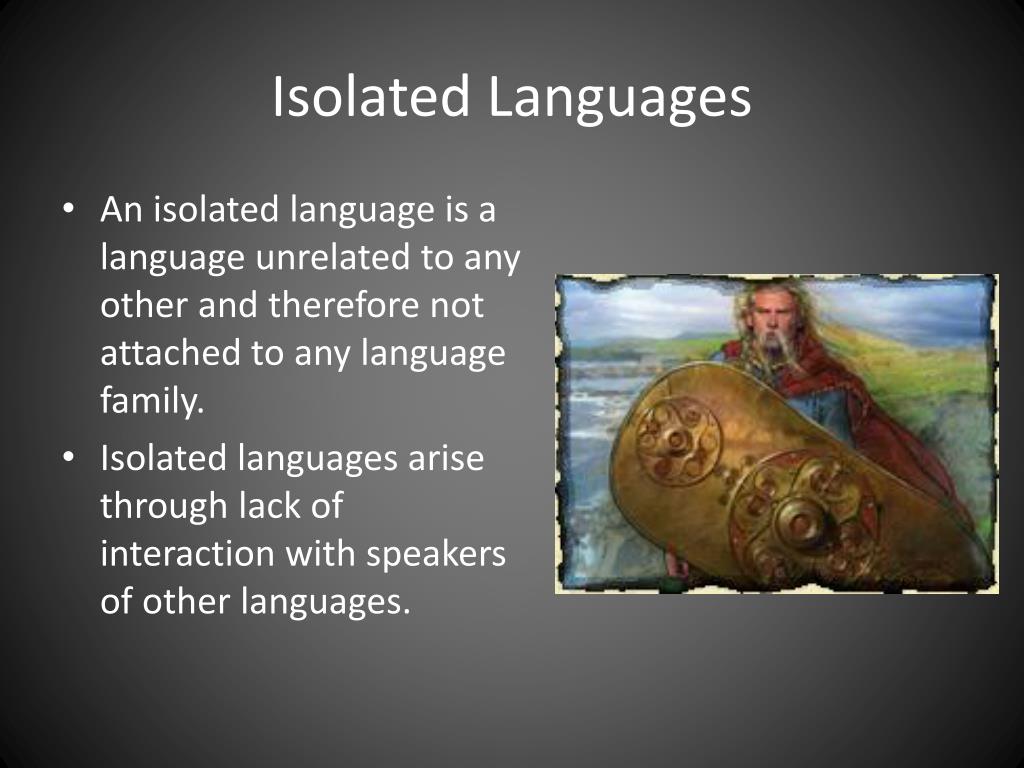 Isolated Languages

• An isolated language is a language unrelated to any other and therefore not attached to any language family.

• Isolated languages arise through lack of interaction with speakers of other languages.